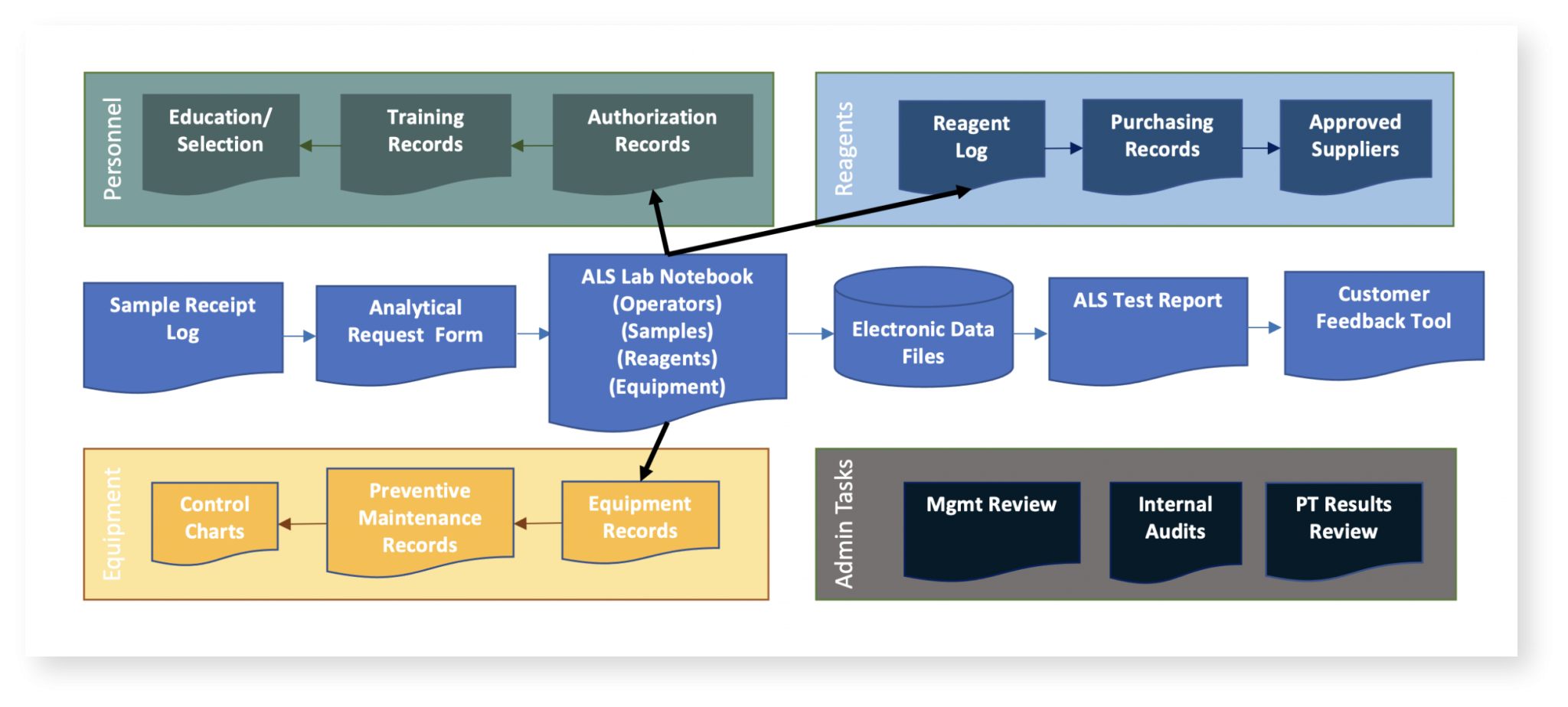 Personnel

Education/ Selection

Training Records

Authorization Records

Reagents

Reagent Log

Purchasing Records

Approved Suppliers

Sample Receipt Log

Analytical Request Form

ALS Lab Notebook (Operators) (Samples) (Reagents) (Equipment)

Electronic Data Files

ALS Test Report

Customer Feedback Tool

Equipment

Control Charts

Preventive Maintenance Records

Equipment Records

Admin Tasks

Mgmt Review

Internal Audits

PT Results Review